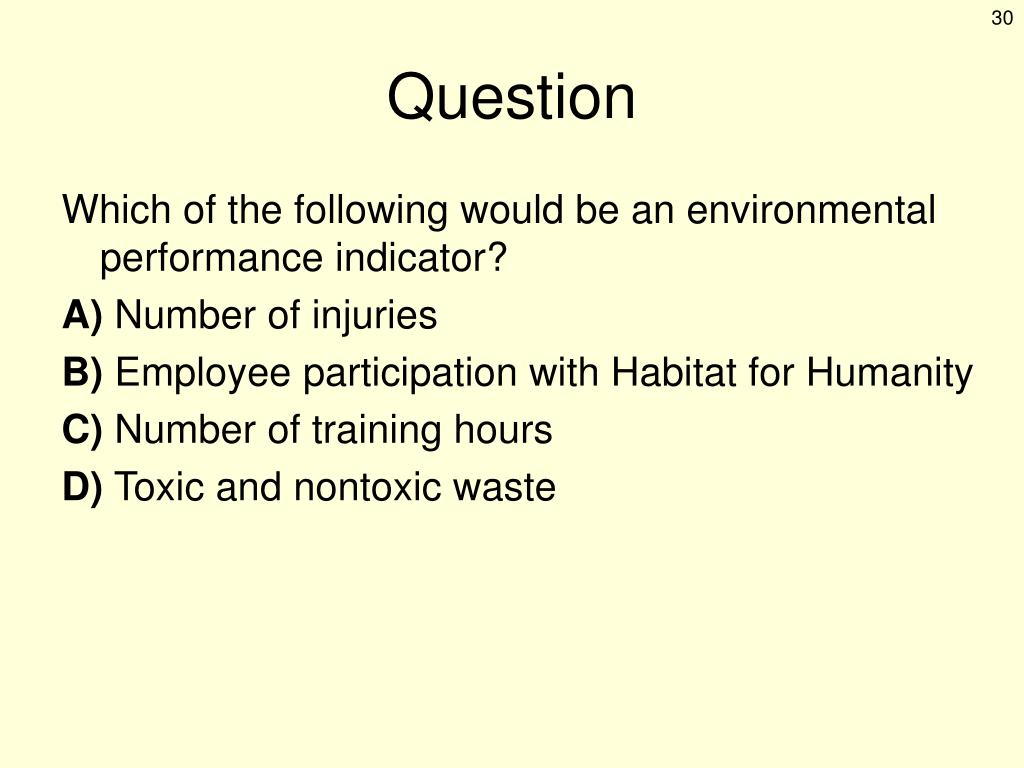 30

Question

Which of the following would be an environmental performance indicator?

A) Number of injuries

B) Employee participation with Habitat for Humanity

C) Number of training hours

D) Toxic and nontoxic waste